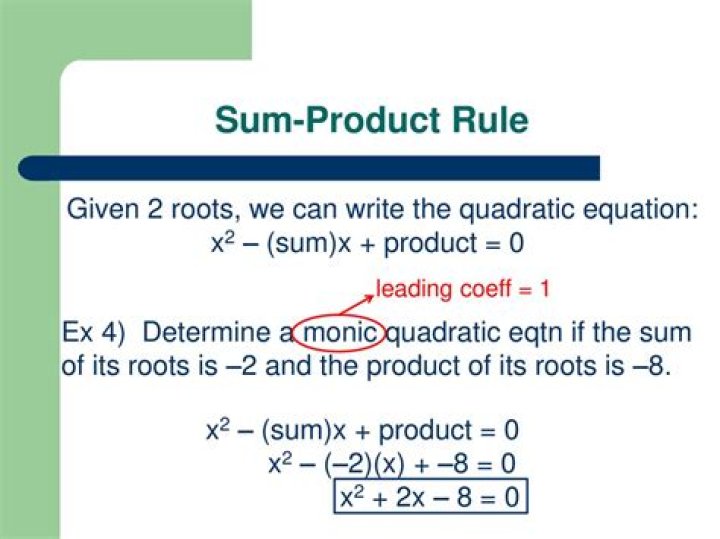 Sum-Product Rule

Given 2 roots, we can write the quadratic equation:
$x^2 - (\text{sum})x + \text{product} = 0$

leading coeff = 1

Ex 4) Determine a monic quadratic eqtn if the sum of its roots is –2 and the product of its roots is –8.

$x^2 - (\text{sum})x + \text{product} = 0$
$x^2 - (-2)(x) + -8 = 0$
$x^2 + 2x - 8 = 0$